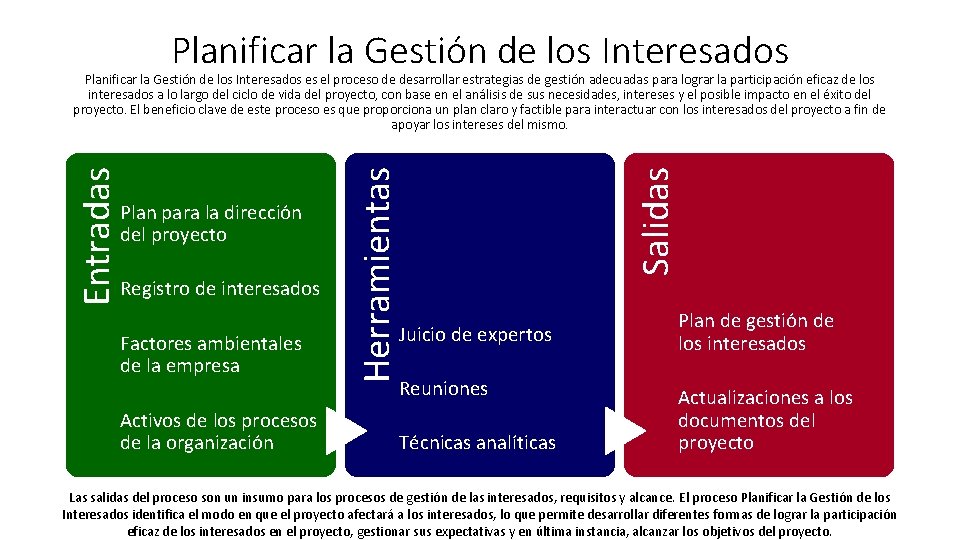 Planificar la Gestión de los Interesados

Planificar la Gestión de los Interesados es el proceso de desarrollar estrategias de gestión adecuadas para lograr la participación eficaz de los interesados a lo largo del ciclo de vida del proyecto, con base en el análisis de sus necesidades, intereses y el posible impacto en el éxito del proyecto. El beneficio clave de este proceso es que proporciona un plan claro y factible para interactuar con los interesados del proyecto a fin de apoyar los intereses del mismo.

Entradas

Plan para la dirección del proyecto

Registro de interesados

Factores ambientales de la empresa

Activos de los procesos de la organización

Herramientas

Juicio de expertos

Reuniones

Técnicas analíticas

Salidas

Plan de gestión de los interesados

Actualizaciones a los documentos del proyecto

Las salidas del proceso son un insumo para los procesos de gestión de las interesados, requisitos y alcance. El proceso Planificar la Gestión de los Interesados identifica el modo en que el proyecto afectará a los interesados, lo que permite desarrollar diferentes formas de lograr la participación eficaz de los interesados en el proyecto, gestionar sus expectativas y en última instancia, alcanzar los objetivos del proyecto.